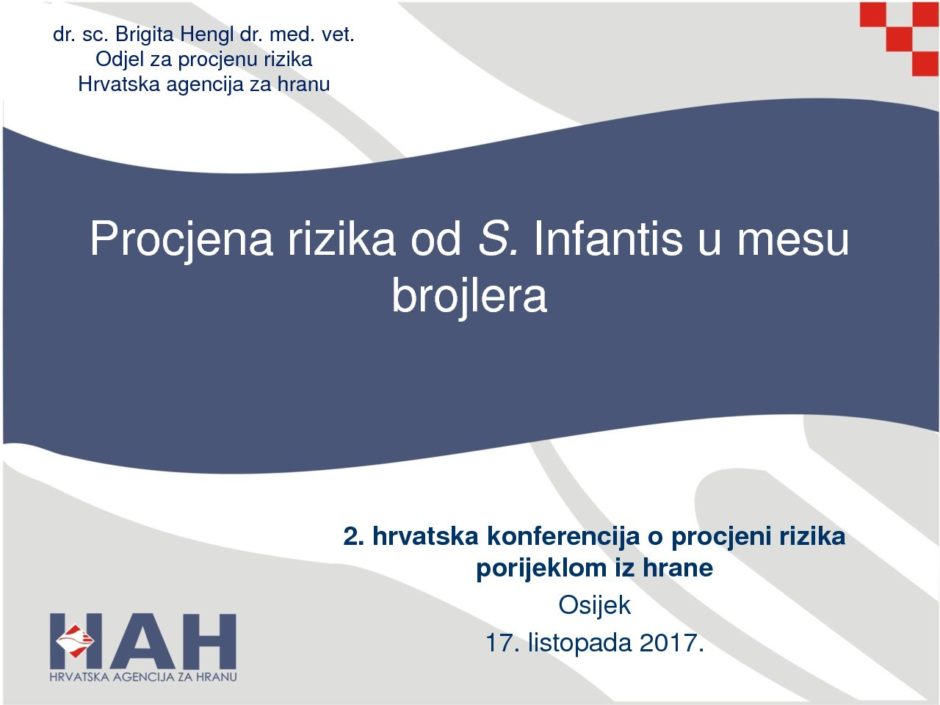 dr. sc. Brigita Hengl dr. med. vet.
Odjel za procjenu rizika
Hrvatska agencija za hranu

Procjena rizika od S. Infantis u mesu brojlera

2. hrvatska konferencija o procjeni rizika porijeklom iz hrane
Osijek
17. listopada 2017.

HAH
HRVATSKA AGENCIJA ZA HRANU